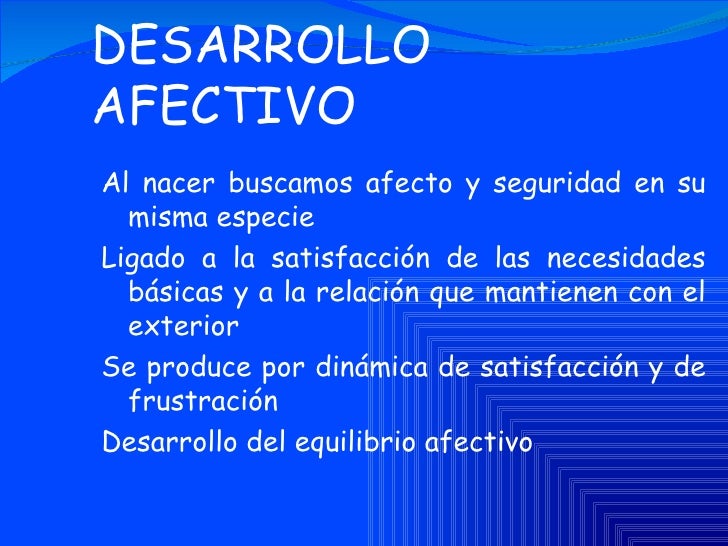 DESARROLLO AFECTIVO

Al nacer buscamos afecto y seguridad en su misma especie

Ligado a la satisfacción de las necesidades básicas y a la relación que mantienen con el exterior

Se produce por dinámica de satisfacción y de frustración

Desarrollo del equilibrio afectivo